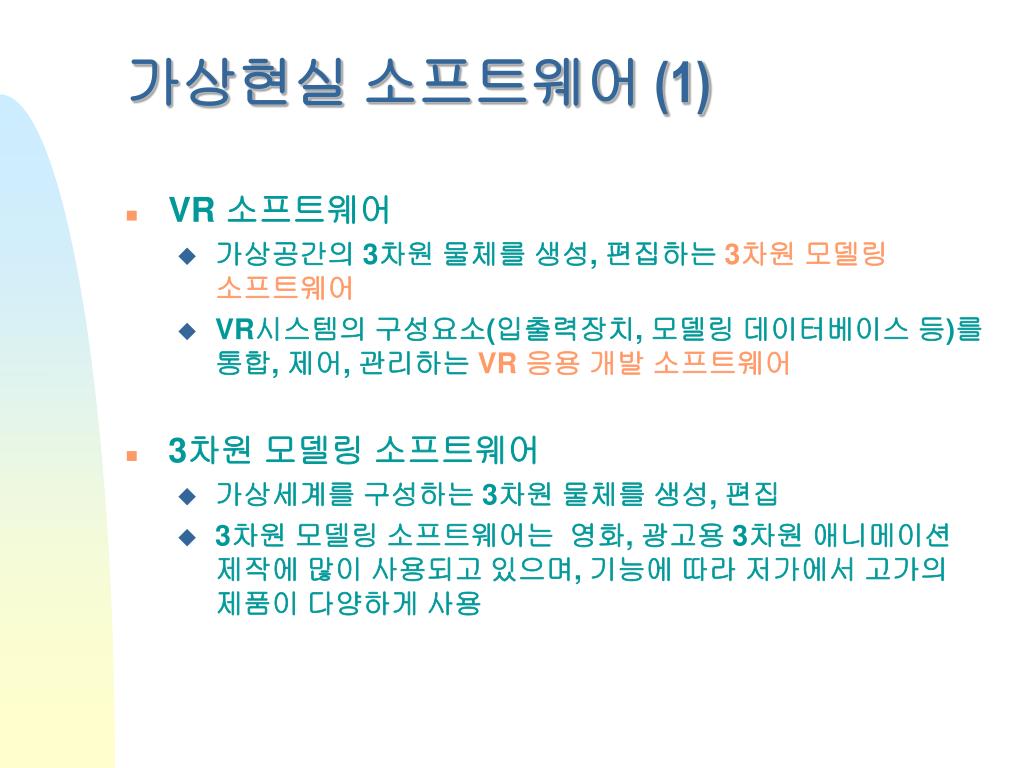 가상현실 소프트웨어 (1)

VR 소프트웨어

가상공간의 3차원 물체를 생성, 편집하는 3차원 모델링 소프트웨어

VR시스템의 구성요소(입출력장치, 모델링 데이터베이스 등)를 통합, 제어, 관리하는 VR 응용 개발 소프트웨어

3차원 모델링 소프트웨어

가상세계를 구성하는 3차원 물체를 생성, 편집

3차원 모델링 소프트웨어는 영화, 광고용 3차원 애니메이션 제작에 많이 사용되고 있으며, 기능에 따라 저가에서 고가의 제품이 다양하게 사용